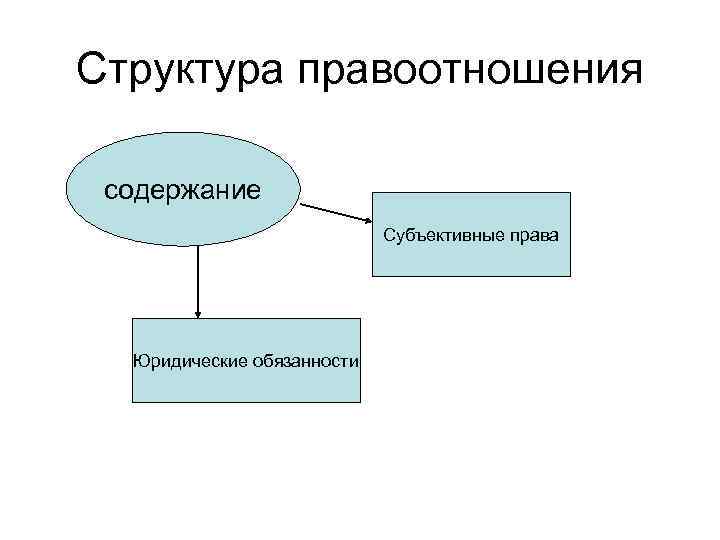 Структура правоотношения

содержание

Субъективные права

Юридические обязанности